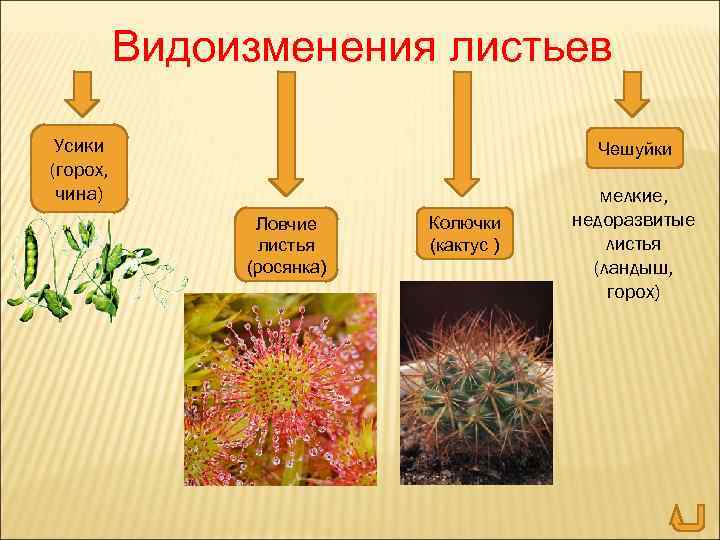 Видоизменения листьев

Усики (горох, чина)

Ловчие листья (росянка)

Колючки (кактус )

Чешуйки

мелкие, недоразвитые листья (ландыш, горох)